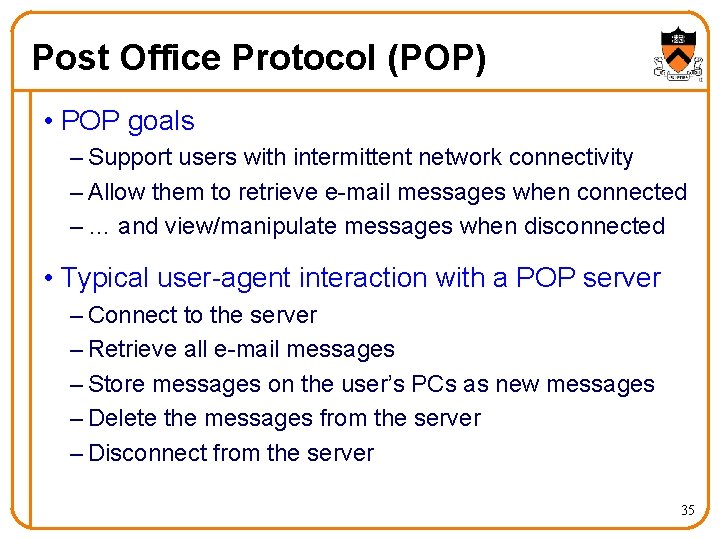 Post Office Protocol (POP)

• POP goals
– Support users with intermittent network connectivity
– Allow them to retrieve e-mail messages when connected
– … and view/manipulate messages when disconnected

• Typical user-agent interaction with a POP server
– Connect to the server
– Retrieve all e-mail messages
– Store messages on the user's PCs as new messages
– Delete the messages from the server
– Disconnect from the server

35